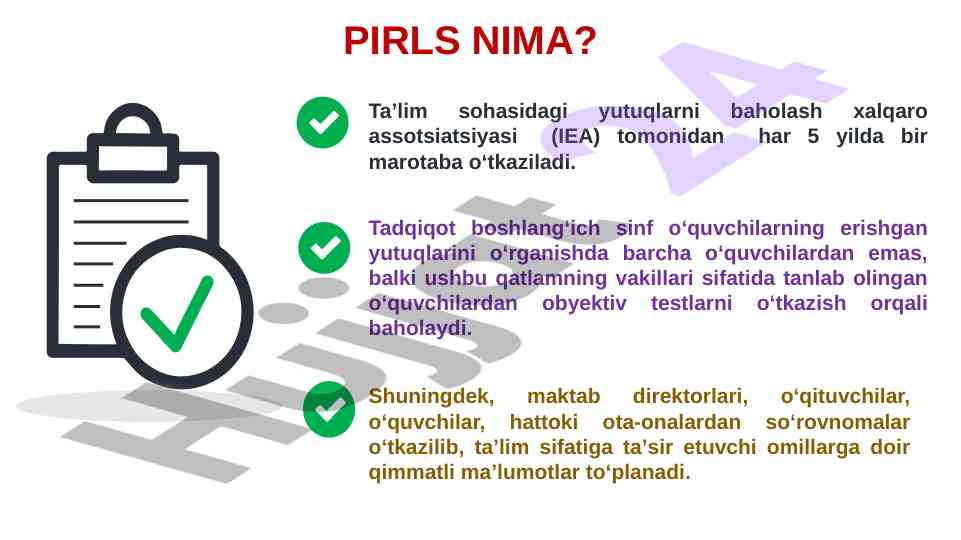 PIRLS NIMA?

Ta’lim sohasidagi yutuqlarni baholash xalqaro assotsiatsiyasi (IEA) tomonidan har 5 yilda bir marotaba o‘tkaziladi.

Tadqiqot boshlang‘ich sinf o‘quvchilarning erishgan yutuqlarini o‘rganishda barcha o‘quvchilardan emas, balki ushbu qatlamning vakillari sifatida tanlab olingan o‘quvchilardan obyektiv testlarni o‘tkazish orqali baholaydi.

Shuningdek, maktab direktorlari, o‘qituvchilar, o‘quvchilar, hattoki ota-onalardan so‘rovnomalar o‘tkazilib, ta’lim sifatiga ta’sir etuvchi omillarga doir qimmatli ma’lumotlar to‘planadi.

Hujjat 24